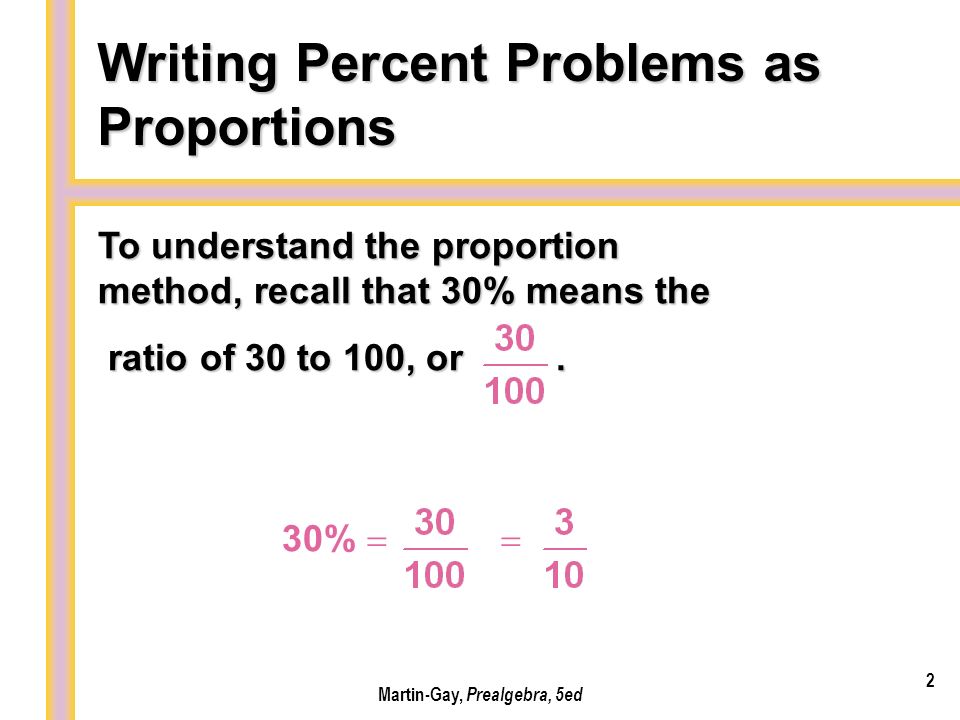 Writing Percent Problems as Proportions

To understand the proportion method, recall that 30% means the ratio of 30 to 100, or $\frac{30}{100}$.

$30\% = \frac{30}{100} = \frac{3}{10}$

Martin-Gay, Prealgebra, 5ed

2